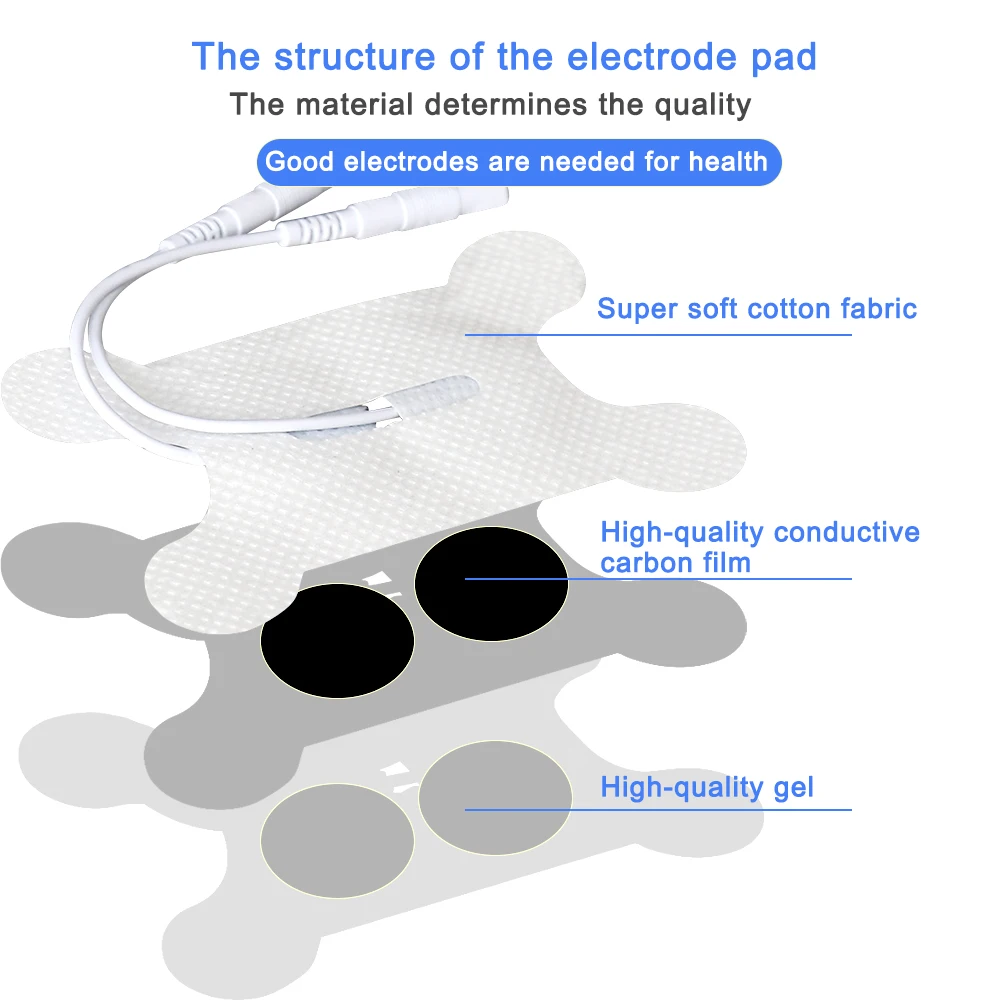 The structure of the electrode pad
The material determines the quality
Good electrodes are needed for health

Super soft cotton fabric

High-quality conductive carbon film

High-quality gel